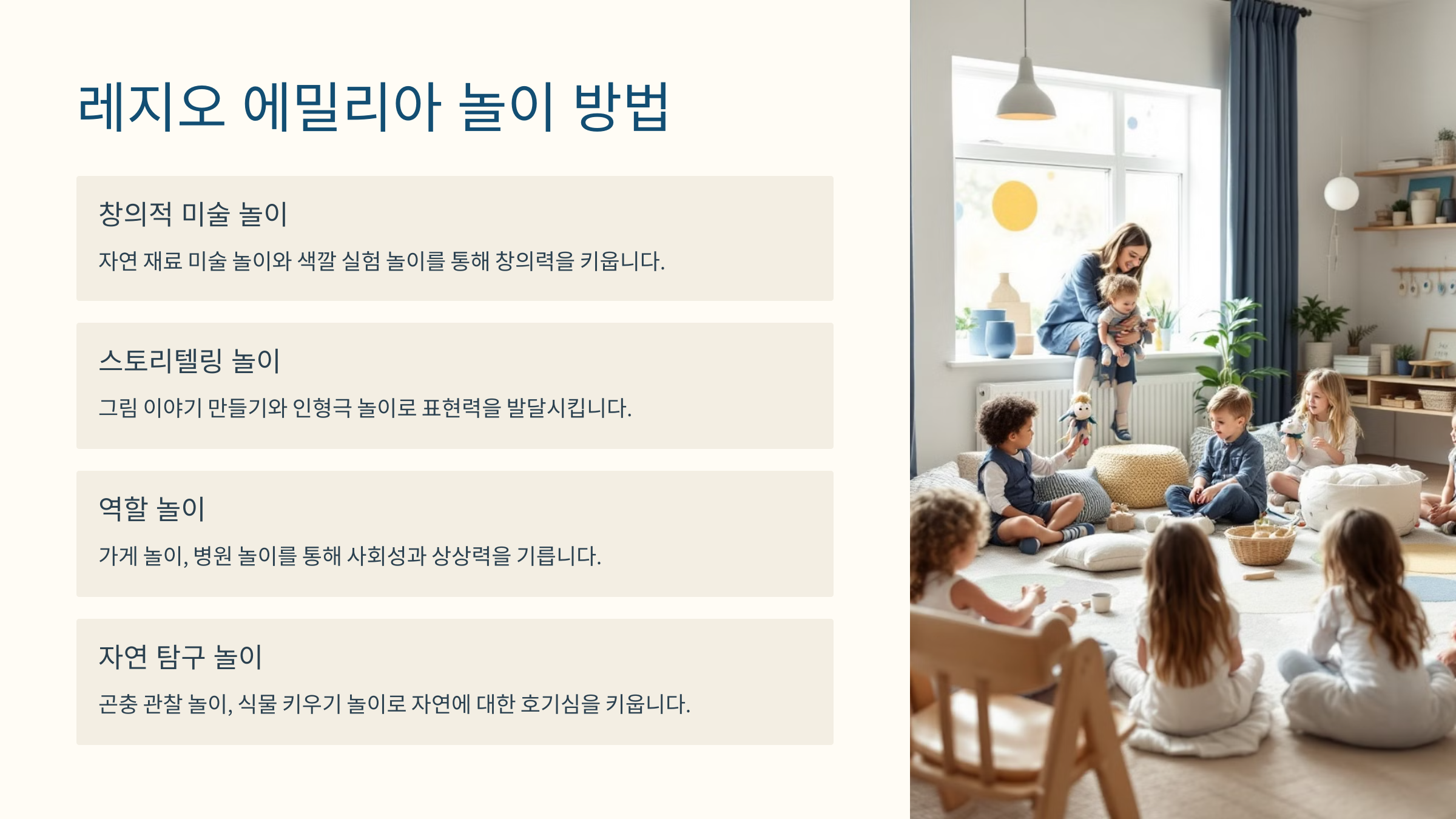 레지오 에밀리아 놀이 방법

창의적 미술 놀이

자연 재료 미술 놀이와 색깔 실험 놀이를 통해 창의력을 키웁니다.

스토리텔링 놀이

그림 이야기 만들기와 인형극 놀이로 표현력을 발달시킵니다.

역할 놀이

가게 놀이, 병원 놀이를 통해 사회성과 상상력을 기릅니다.

자연 탐구 놀이

곤충 관찰 놀이, 식물 키우기 놀이로 자연에 대한 호기심을 키웁니다.